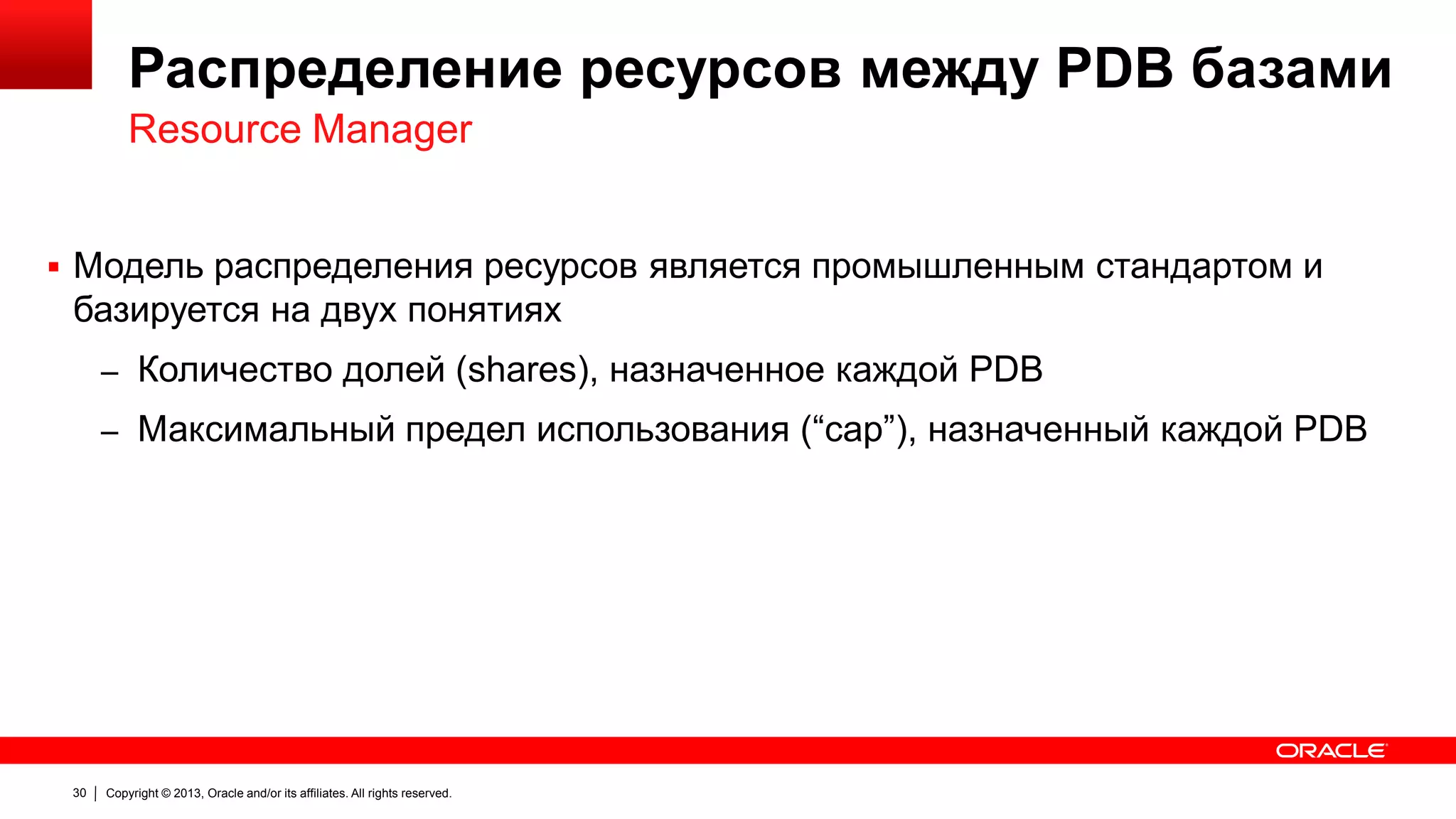 Распределение ресурсов между PDB базами
Resource Manager

▪ Модель распределения ресурсов является промышленным стандартом и базируется на двух понятиях

– Количество долей (shares), назначенное каждой PDB

– Максимальный предел использования (“cap”), назначенный каждой PDB

ORACLE

30 | Copyright © 2013, Oracle and/or its affiliates. All rights reserved.